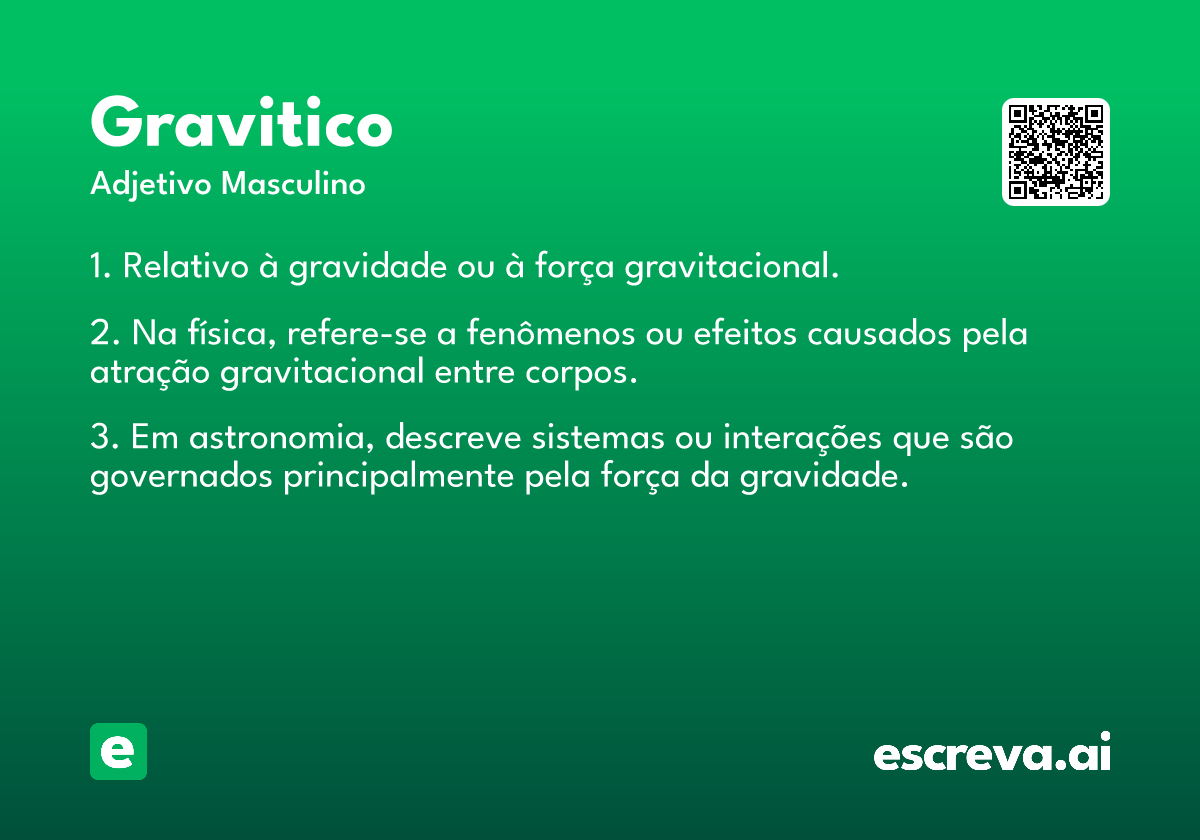 Gravitico

Adjetivo Masculino

1. Relativo à gravidade ou à força gravitacional.

2. Na física, refere-se a fenômenos ou efeitos causados pela atração gravitacional entre corpos.

3. Em astronomia, descreve sistemas ou interações que são governados principalmente pela força da gravidade.

e

escreva.ai